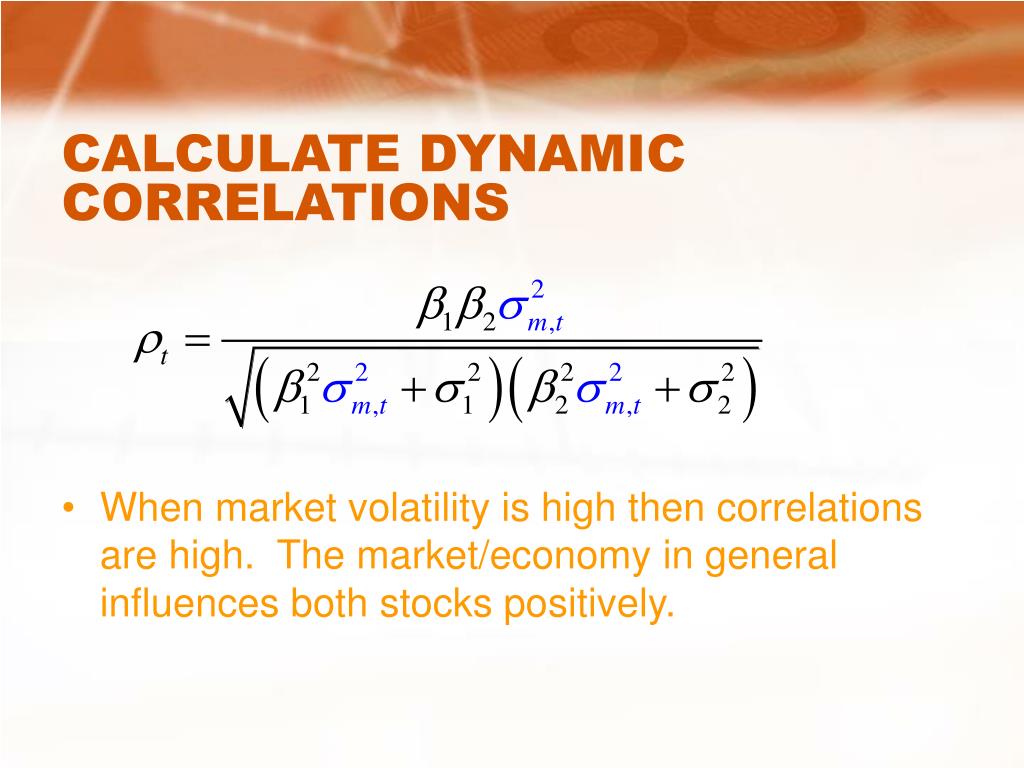 CALCULATE DYNAMIC CORRELATIONS

$\rho_t = \frac{\beta_1 \beta_2 \sigma_{m,t}^2}{\sqrt{\left(\beta_1^2 \sigma_{m,t}^2 + \sigma_1^2\right)\left(\beta_2^2 \sigma_{m,t}^2 + \sigma_2^2\right)}}$

• When market volatility is high then correlations are high. The market/economy in general influences both stocks positively.